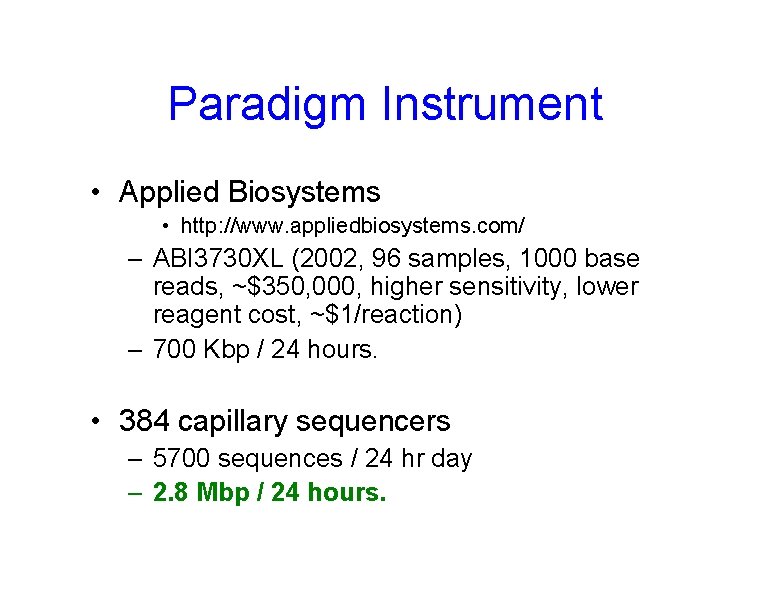 Paradigm Instrument

• Applied Biosystems
  • http://www.appliedbiosystems.com/
  – ABI3730XL (2002, 96 samples, 1000 base reads, ~\$350,000, higher sensitivity, lower reagent cost, ~\$1/reaction)
  – 700 Kbp / 24 hours.

• 384 capillary sequencers
  – 5700 sequences / 24 hr day
  – 2.8 Mbp / 24 hours.